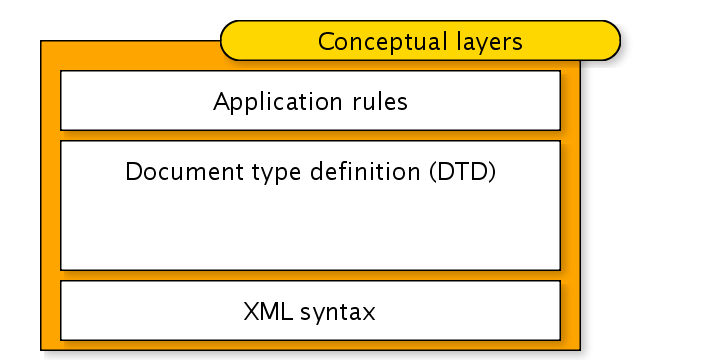 Conceptual layers

Application rules

Document type definition (DTD)

XML syntax